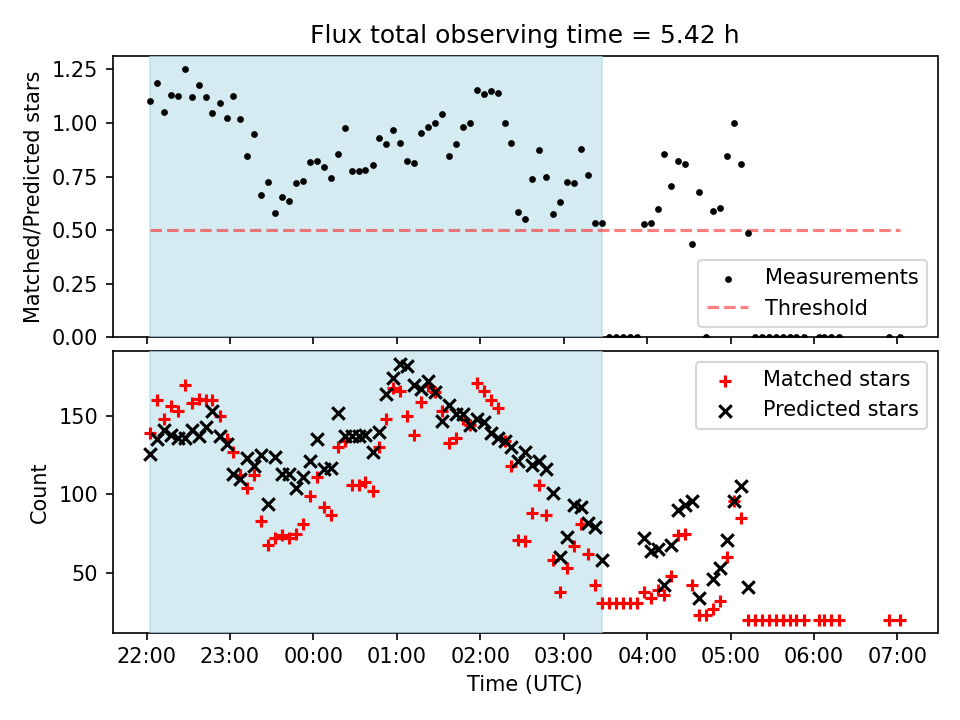 Flux total observing time = 5.42 h

Matched/Predicted stars

1.25
1.00
0.75
0.50
0.25
0.00

Measurements
Threshold

Count

150
100
50

Matched stars
Predicted stars

22:00 23:00 00:00 01:00 02:00 03:00 04:00 05:00 06:00 07:00

Time (UTC)